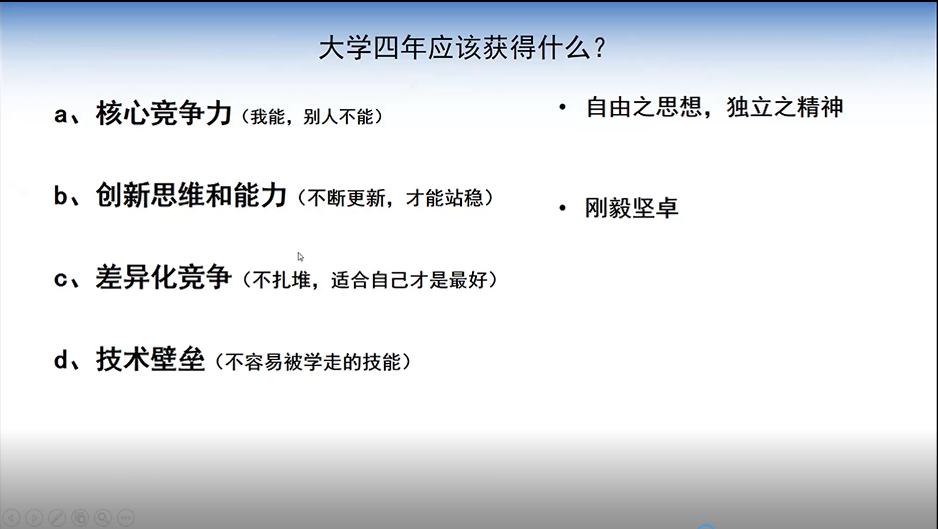 大学四年应该获得什么？

a、核心竞争力（我能，别人不能）

b、创新思维和能力（不断更新，才能站稳）

c、差异化竞争（不扎堆，适合自己才是最好）

d、技术壁垒（不容易被学走的技能）

• 自由之思想，独立之精神

• 刚毅坚卓